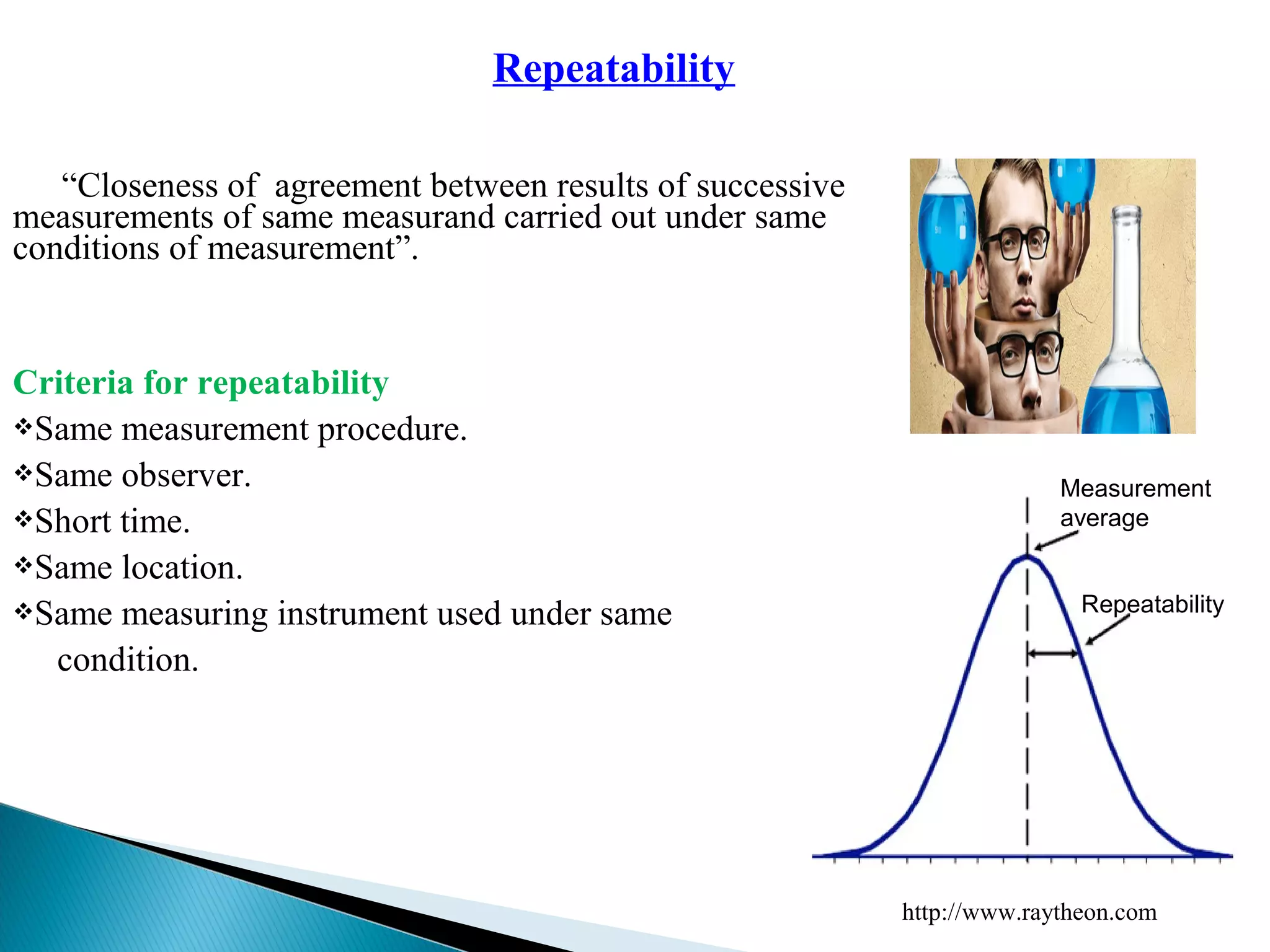 Repeatability

“Closeness of agreement between results of successive measurements of same measurand carried out under same conditions of measurement”.

Criteria for repeatability
❖Same measurement procedure.
❖Same observer.
❖Short time.
❖Same location.
❖Same measuring instrument used under same condition.

Measurement average

Repeatability

http://www.raytheon.com